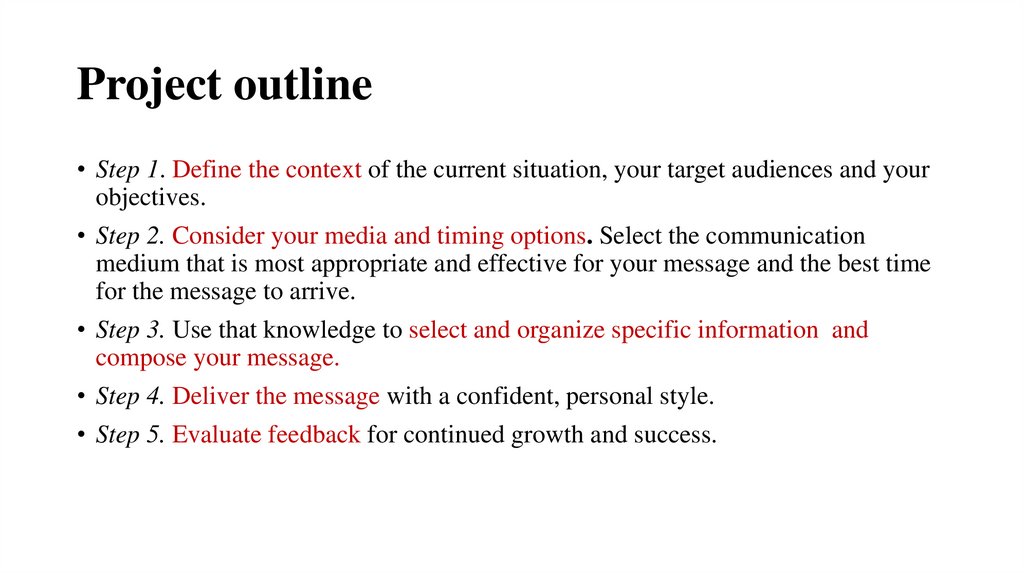 Project outline

• Step 1. Define the context of the current situation, your target audiences and your objectives.

• Step 2. Consider your media and timing options. Select the communication medium that is most appropriate and effective for your message and the best time for the message to arrive.

• Step 3. Use that knowledge to select and organize specific information and compose your message.

• Step 4. Deliver the message with a confident, personal style.

• Step 5. Evaluate feedback for continued growth and success.